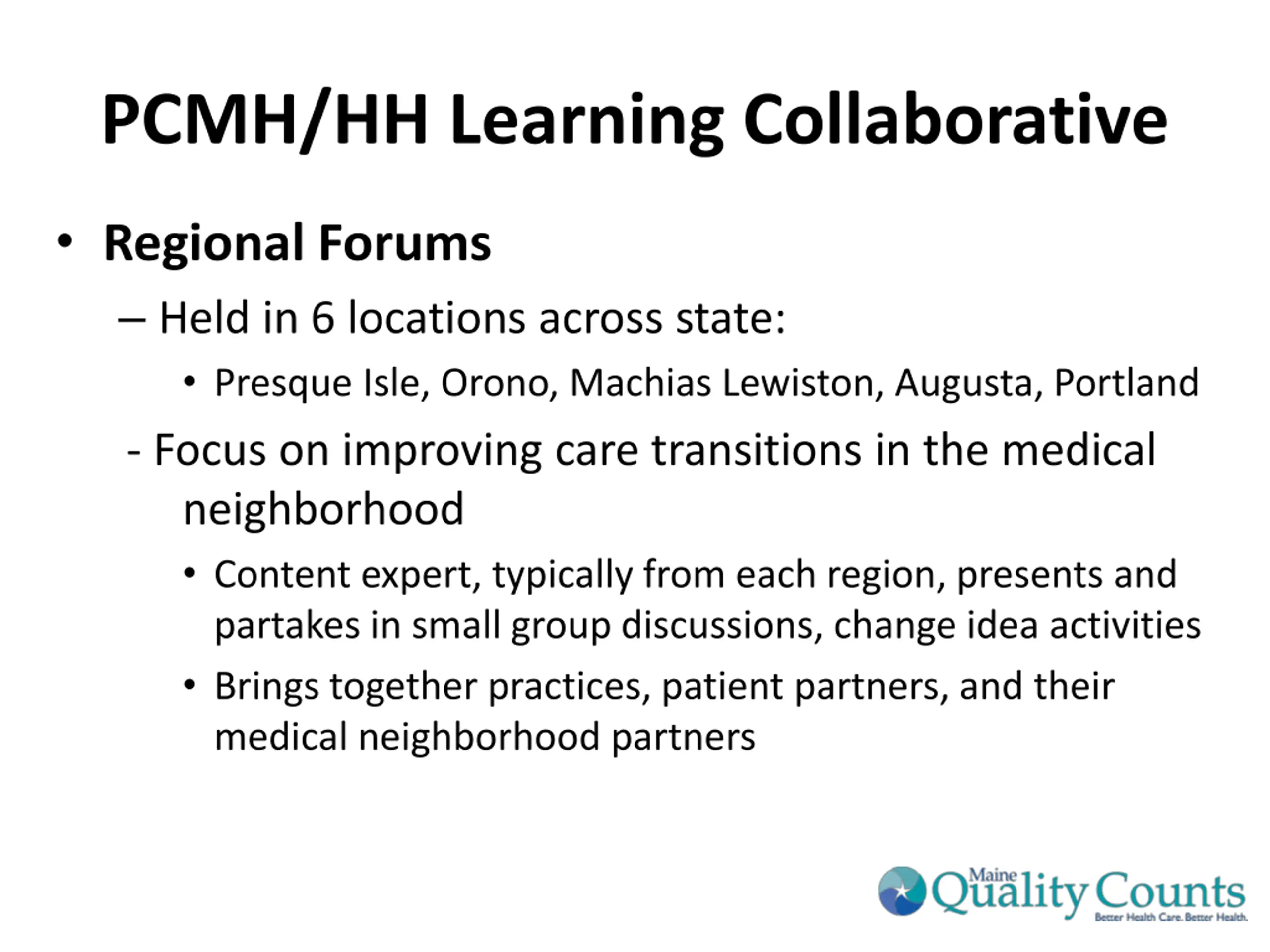 PCMH/HH Learning Collaborative

• Regional Forums

– Held in 6 locations across state:

• Presque Isle, Orono, Machias Lewiston, Augusta, Portland

- Focus on improving care transitions in the medical neighborhood

• Content expert, typically from each region, presents and partakes in small group discussions, change idea activities

• Brings together practices, patient partners, and their medical neighborhood partners

Maine Quality Counts
Better Health Care. Better Health.